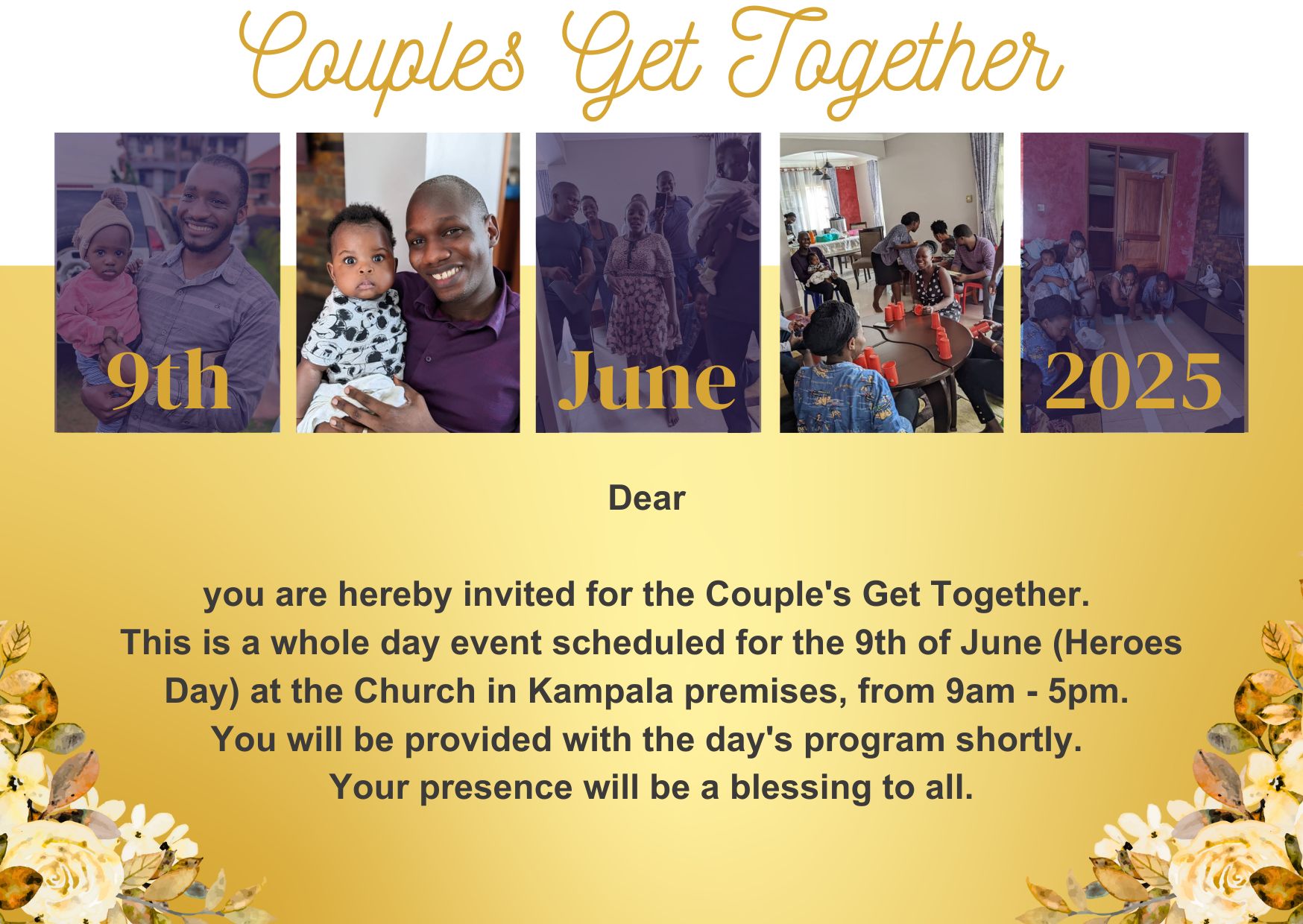 Couples Get Together

9th

June

2025

Dear

you are hereby invited for the Couple's Get Together.
This is a whole day event scheduled for the 9th of June (Heroes Day) at the Church in Kampala premises, from 9am - 5pm.
You will be provided with the day's program shortly.
Your presence will be a blessing to all.